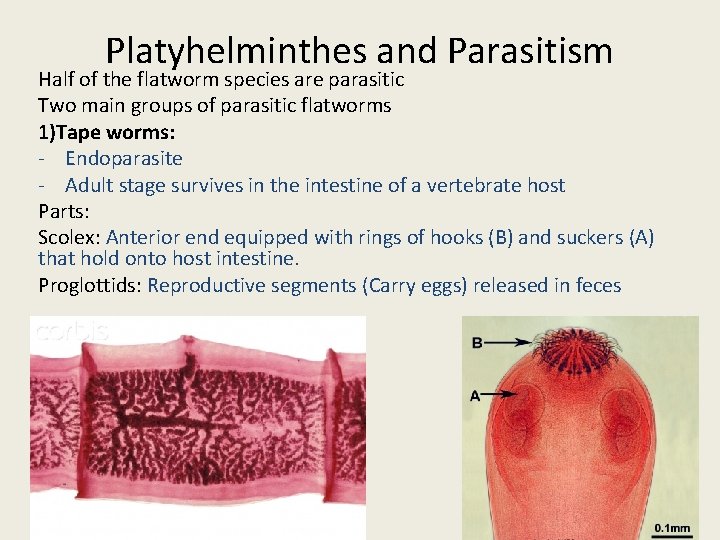 Platyhelminthes and Parasitism

Half of the flatworm species are parasitic

Two main groups of parasitic flatworms

1)Tape worms:

- Endoparasite
- Adult stage survives in the intestine of a vertebrate host

Parts:

Scolex: Anterior end equipped with rings of hooks (B) and suckers (A) that hold onto host intestine.

Proglottids: Reproductive segments (Carry eggs) released in feces

corbis

B

A

0.1mm